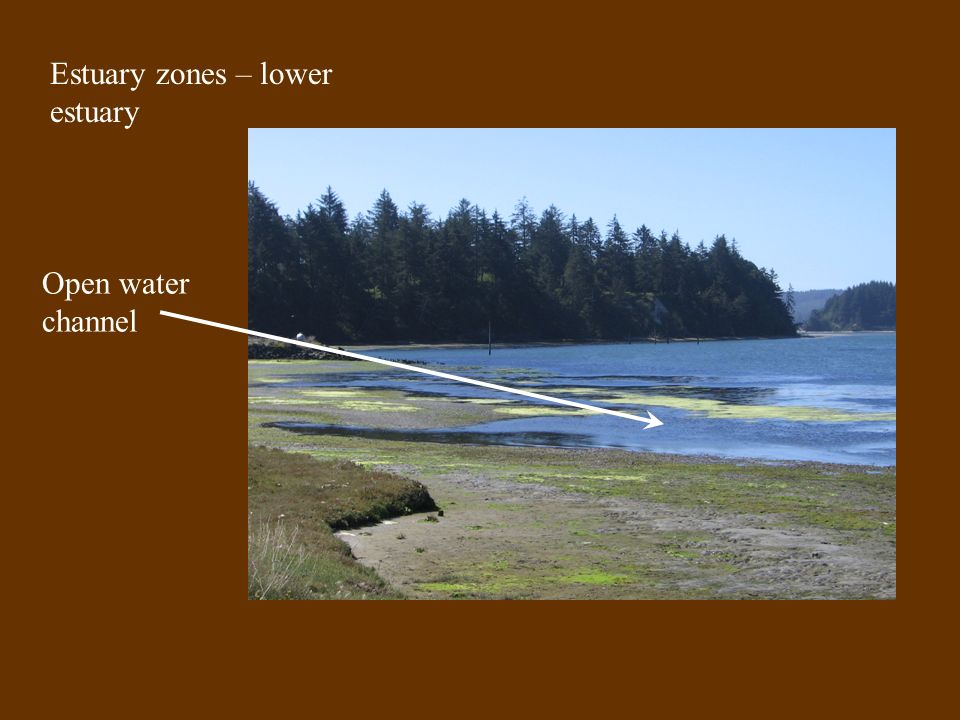 Estuary zones – lower estuary

Open water channel